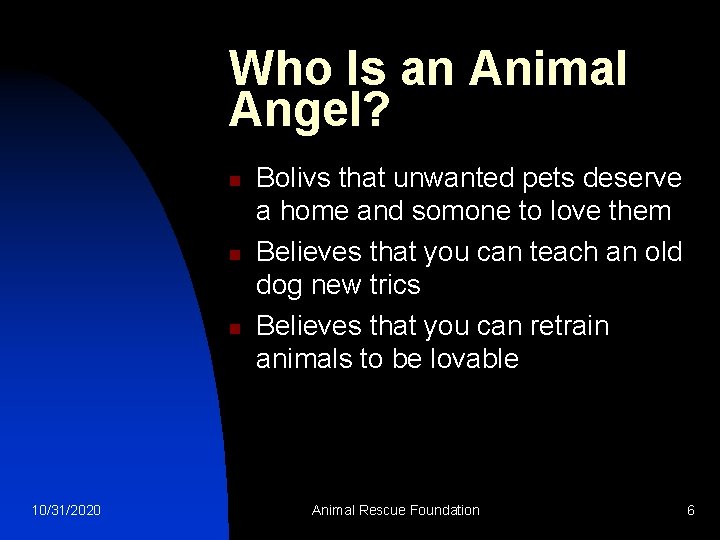 Who Is an Animal Angel?

Bolivs that unwanted pets deserve a home and somone to love them

Believes that you can teach an old dog new trics

Believes that you can retrain animals to be lovable

10/31/2020

Animal Rescue Foundation

6